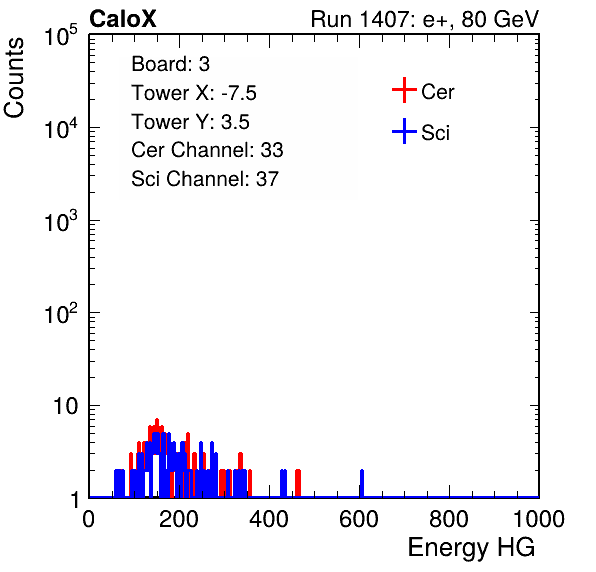 CaloX

Run 1407: e+, 80 GeV

Counts

$10^5$

$10^4$

$10^3$

$10^2$

10

1

Board: 3
Tower X: -7.5
Tower Y: 3.5
Cer Channel: 33
Sci Channel: 37

Cer

Sci

0 200 400 600 800 1000

Energy HG